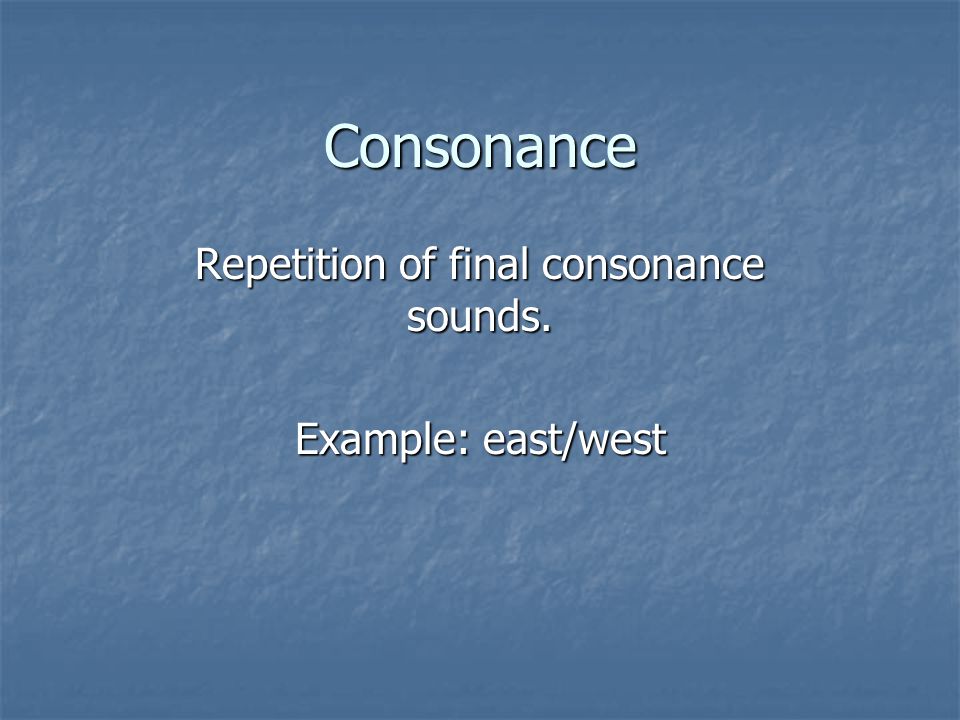 Consonance

Repetition of final consonance sounds.

Example: east/west